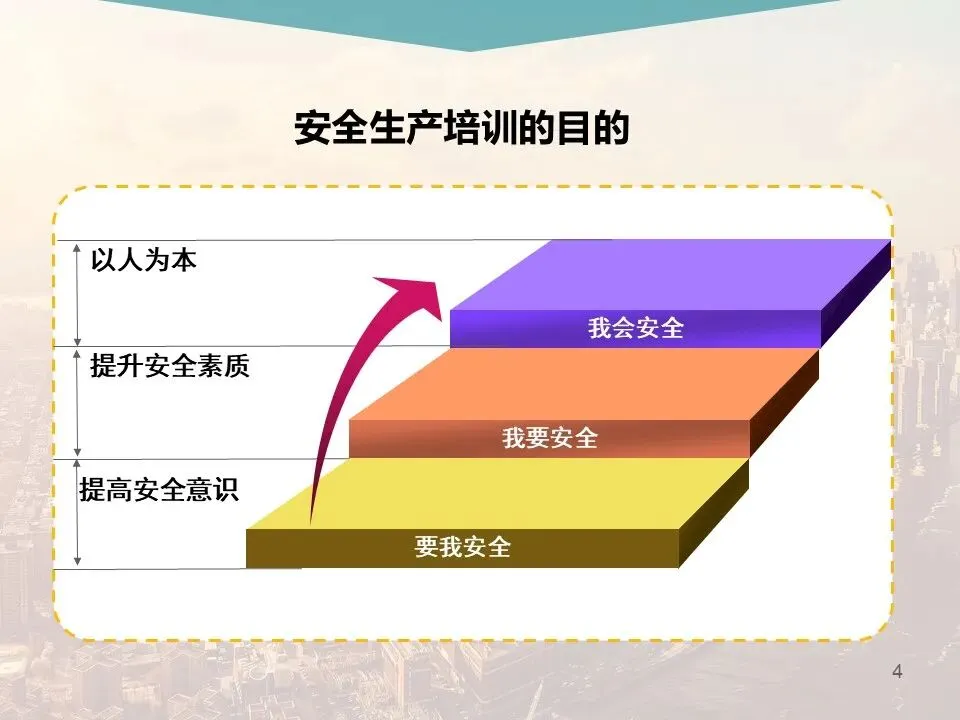 安全生产培训的目的

以人为本

提升安全素质

提高安全意识

我会安全

我要安全

要我安全

4